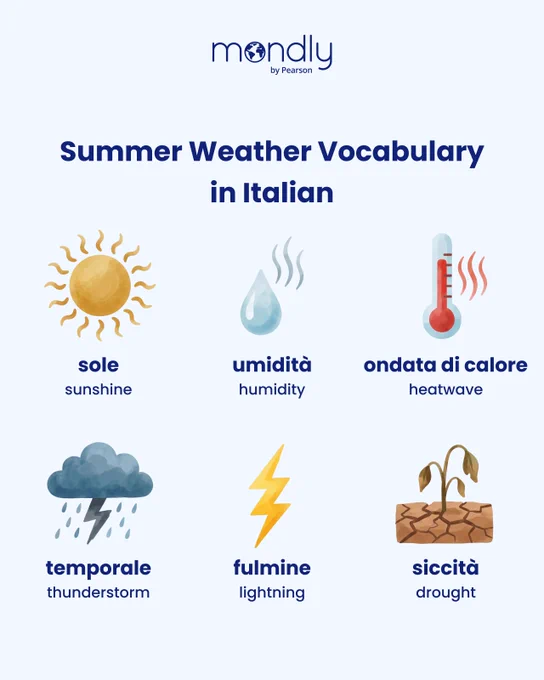 mondly
by Pearson

Summer Weather Vocabulary in Italian

sole
sunshine

umidità
humidity

ondata di calore
heatwave

temporale
thunderstorm

fulmine
lightning

siccità
drought